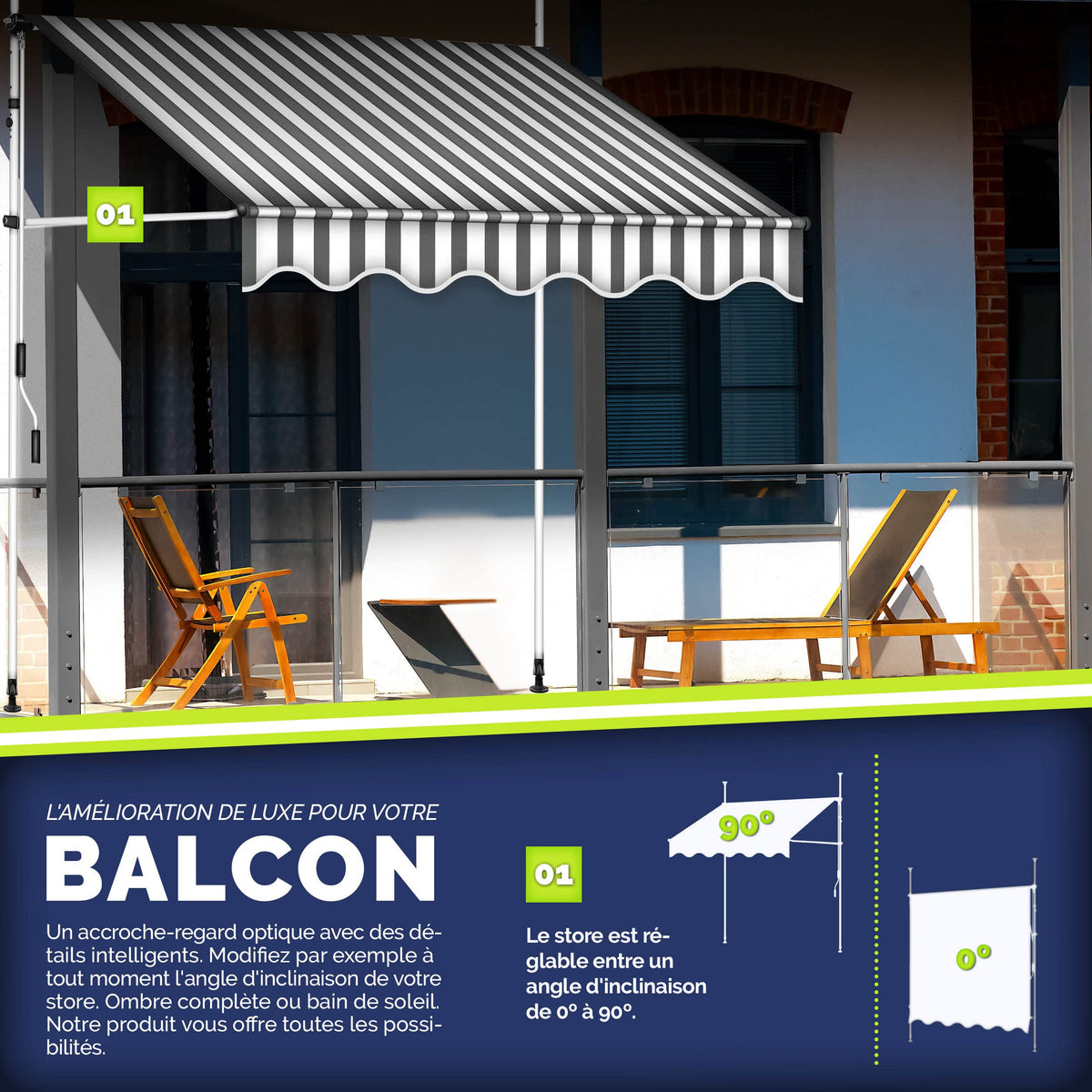 01

L'AMÉLIORATION DE LUXE POUR VOTRE

BALCON

Un accroche-regard optique avec des détails intelligents. Modifiez par exemple à tout moment l'angle d'inclinaison de votre store. Ombre complète ou bain de soleil. Notre produit vous offre toutes les possibilités.

01

Le store est réglable entre un angle d'inclinaison de 0° à 90°.

90°

0°